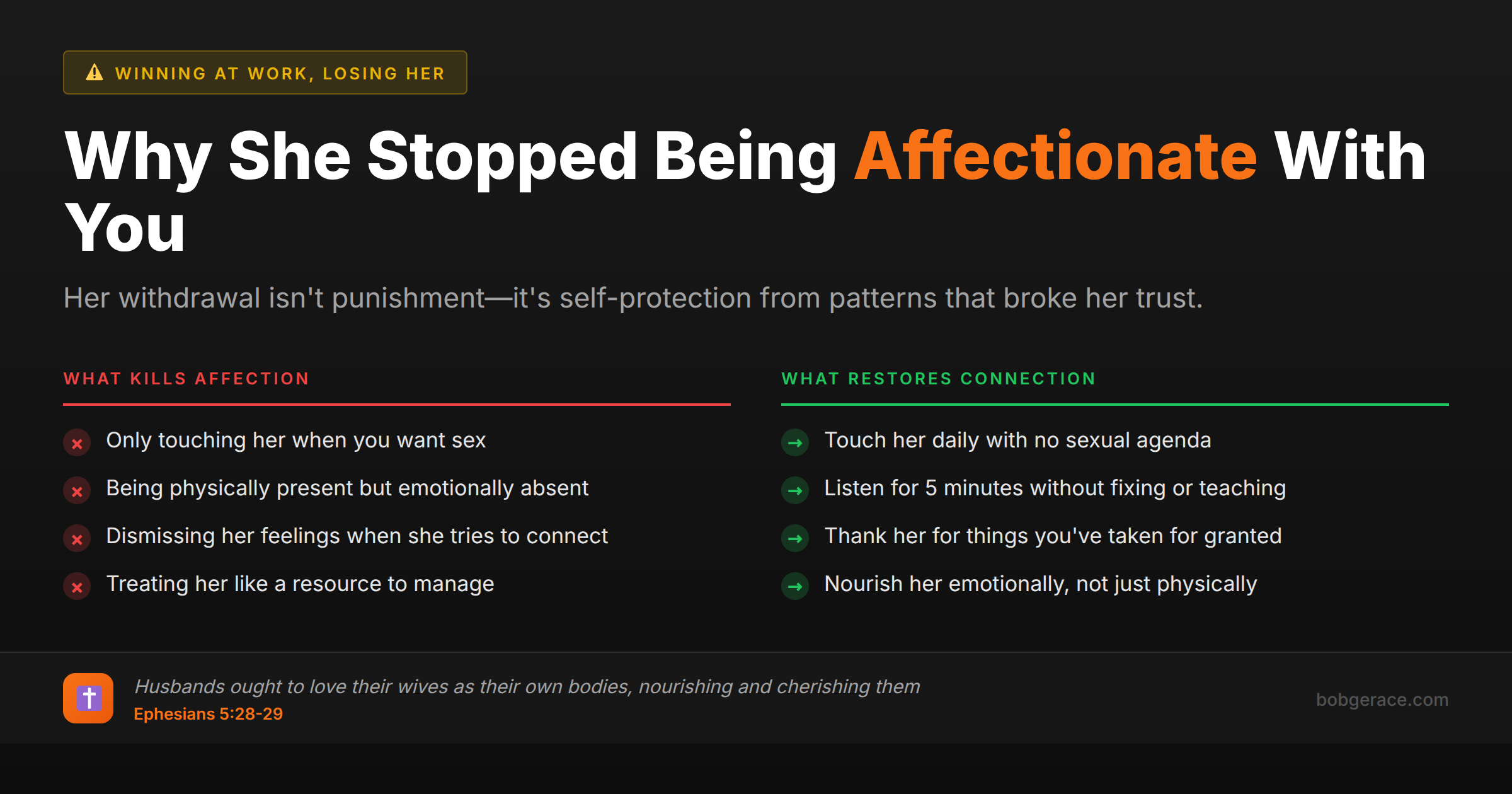 WINNING AT WORK, LOSING HER

Why She Stopped Being Affectionate With You

Her withdrawal isn't punishment—it's self-protection from patterns that broke her trust.

WHAT KILLS AFFECTION

Only touching her when you want sex

Being physically present but emotionally absent

Dismissing her feelings when she tries to connect

Treating her like a resource to manage

WHAT RESTORES CONNECTION

Touch her daily with no sexual agenda

Listen for 5 minutes without fixing or teaching

Thank her for things you've taken for granted

Nourish her emotionally, not just physically

Husbands ought to love their wives as their own bodies, nourishing and cherishing them
Ephesians 5:28-29

bobgerace.com